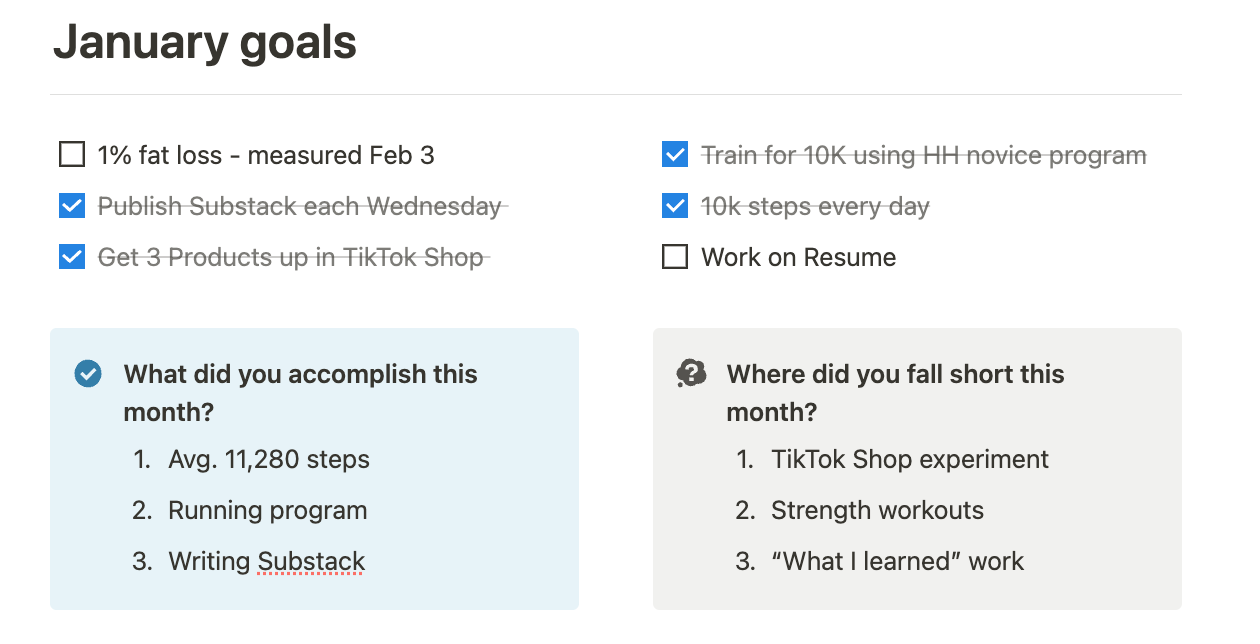 January goals

1% fat loss - measured Feb 3

Publish Substack each Wednesday

Get 3 Products up in TikTok Shop

Train for 10K using HH novice program

10k steps every day

Work on Resume

What did you accomplish this month?

1. Avg. 11,280 steps
2. Running program
3. Writing Substack

Where did you fall short this month?

1. TikTok Shop experiment
2. Strength workouts
3. “What I learned” work